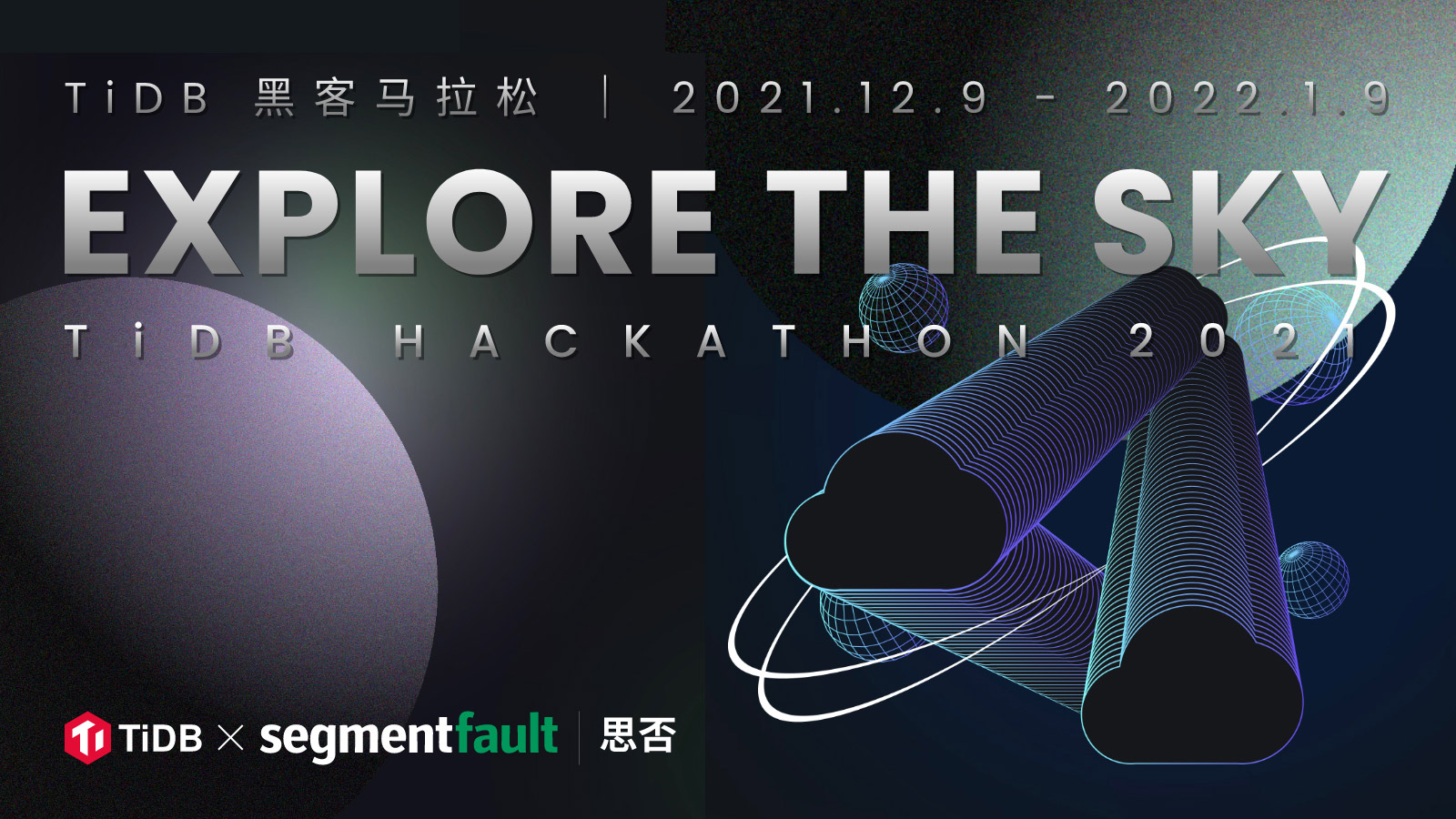 TiDB 黑客马拉松 | 2021.12.9 - 2022.1.9

EXPLORE THE SKY

TiDB HACKATHON 2021

TiDB × segmentfault | 思否